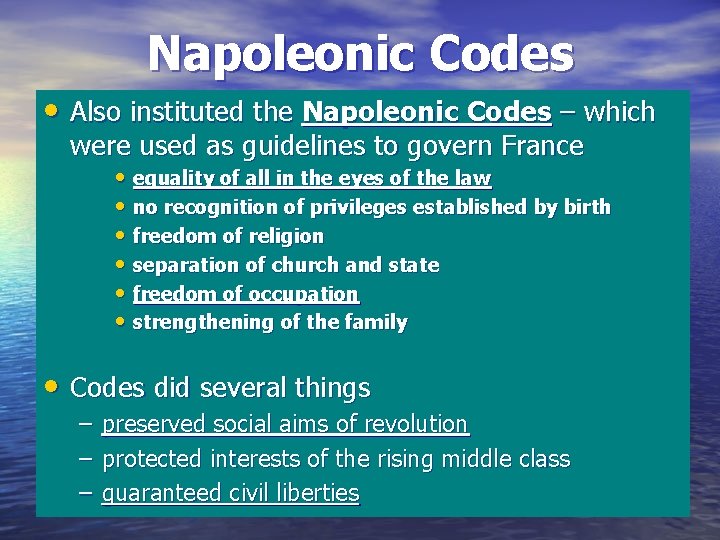 Napoleonic Codes

• Also instituted the Napoleonic Codes – which were used as guidelines to govern France
  • equality of all in the eyes of the law
  • no recognition of privileges established by birth
  • freedom of religion
  • separation of church and state
  • freedom of occupation
  • strengthening of the family

• Codes did several things
  – preserved social aims of revolution
  – protected interests of the rising middle class
  – guaranteed civil liberties